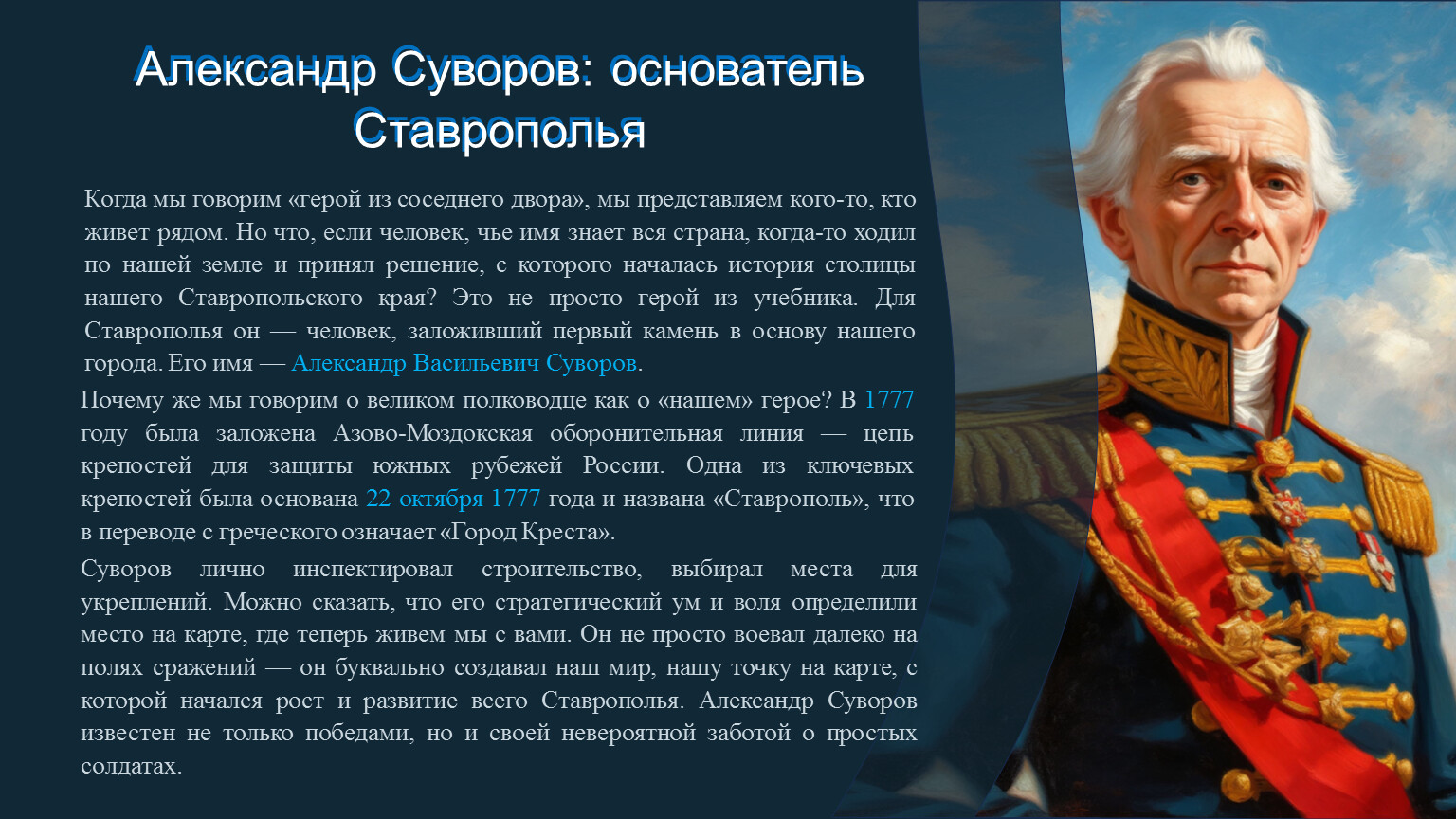 Александр Суворов: основатель Ставрополья

Когда мы говорим «герой из соседнего двора», мы представляем кого-то, кто живет рядом. Но что, если человек, чье имя знает вся страна, когда-то ходил по нашей земле и принял решение, с которого началась история столицы нашего Ставропольского края? Это не просто герой из учебника. Для Ставрополья он — человек, заложивший первый камень в основу нашего города. Его имя — Александр Васильевич Суворов.

Почему же мы говорим о великом полководце как о «нашем» герое? В 1777 году была заложена Азово-Моздокская оборонительная линия — цепь крепостей для защиты южных рубежей России. Одна из ключевых крепостей была основана 22 октября 1777 года и названа «Ставрополь», что в переводе с греческого означает «Город Креста».

Суворов лично инспектировал строительство, выбирал места для укреплений. Можно сказать, что его стратегический ум и воля определили место на карте, где теперь живем мы с вами. Он не просто воевал далеко на полях сражений — он буквально создавал наш мир, нашу точку на карте, с которой начался рост и развитие всего Ставрополья. Александр Суворов известен не только победами, но и своей невероятной заботой о простых солдатах.